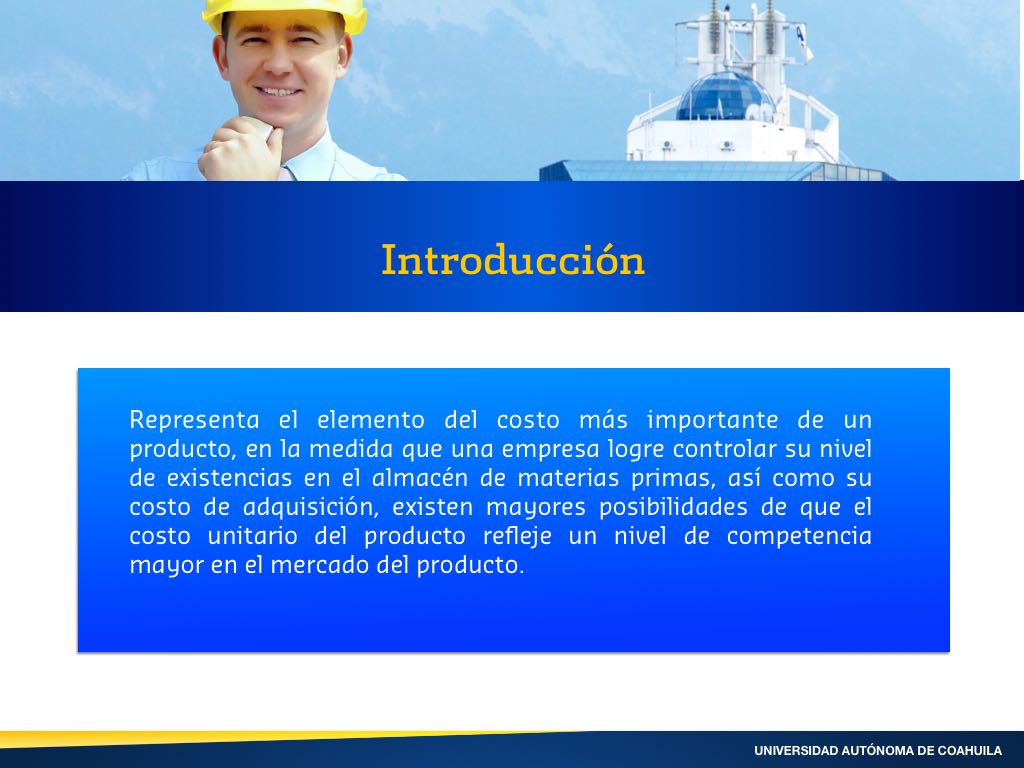 Introducción

Representa el elemento del costo más importante de un producto, en la medida que una empresa logre controlar su nivel de existencias en el almacén de materias primas, así como su costo de adquisición, existen mayores posibilidades de que el costo unitario del producto refleje un nivel de competencia mayor en el mercado del producto.

UNIVERSIDAD AUTÓNOMA DE COAHUILA